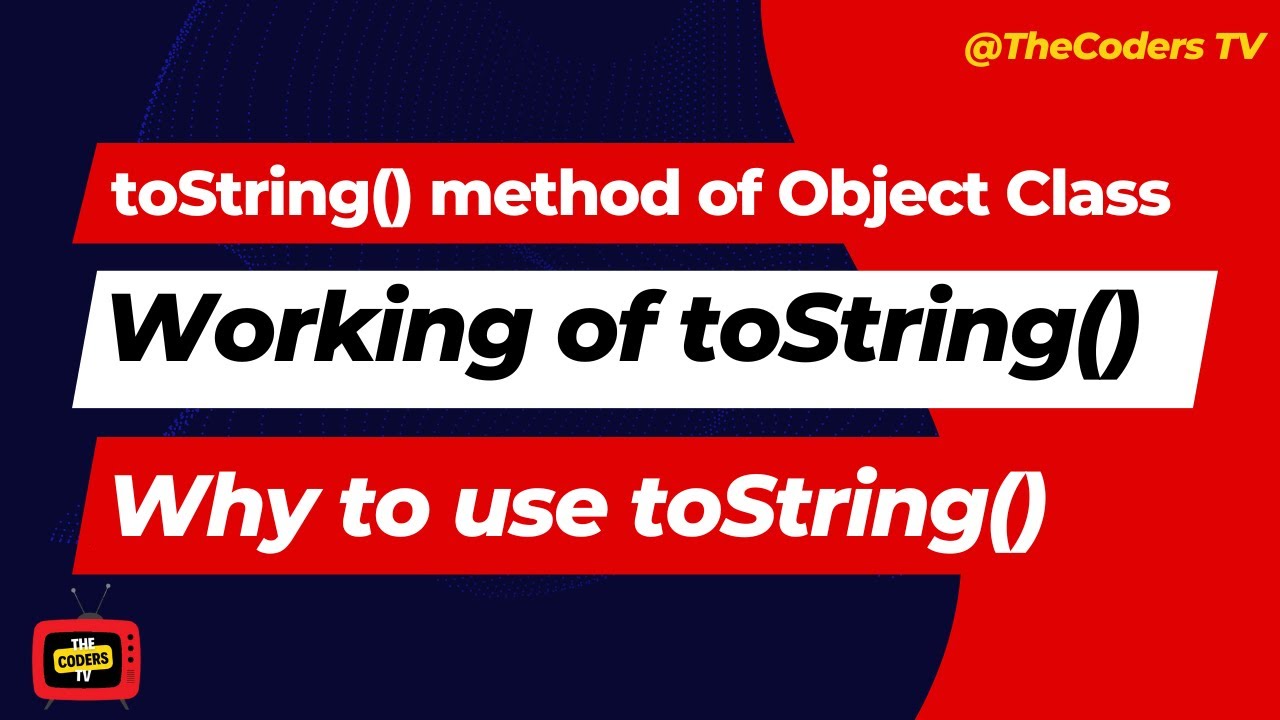 @TheCoders TV

toString() method of Object Class

Working of toString()

Why to use toString()

THE CODERS TV